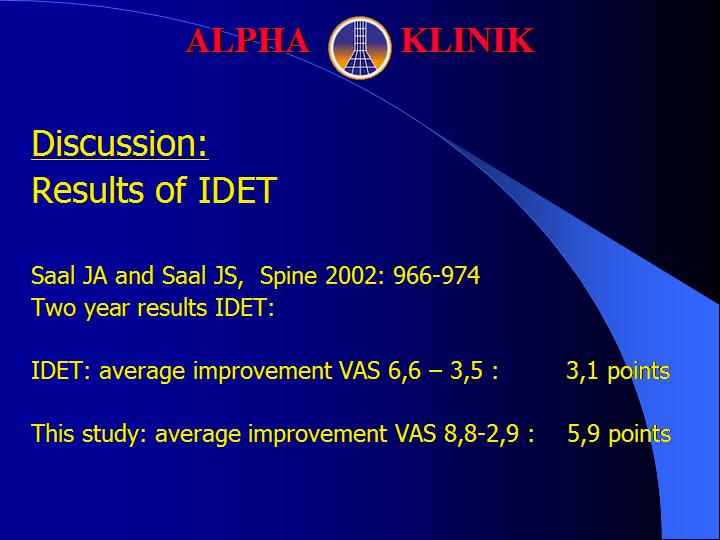 ALPHA KLINIK

Discussion:
Results of IDET

Saal JA and Saal JS, Spine 2002: 966-974
Two year results IDET:

IDET: average improvement VAS 6,6 – 3,5 : 3,1 points

This study: average improvement VAS 8,8-2,9 : 5,9 points